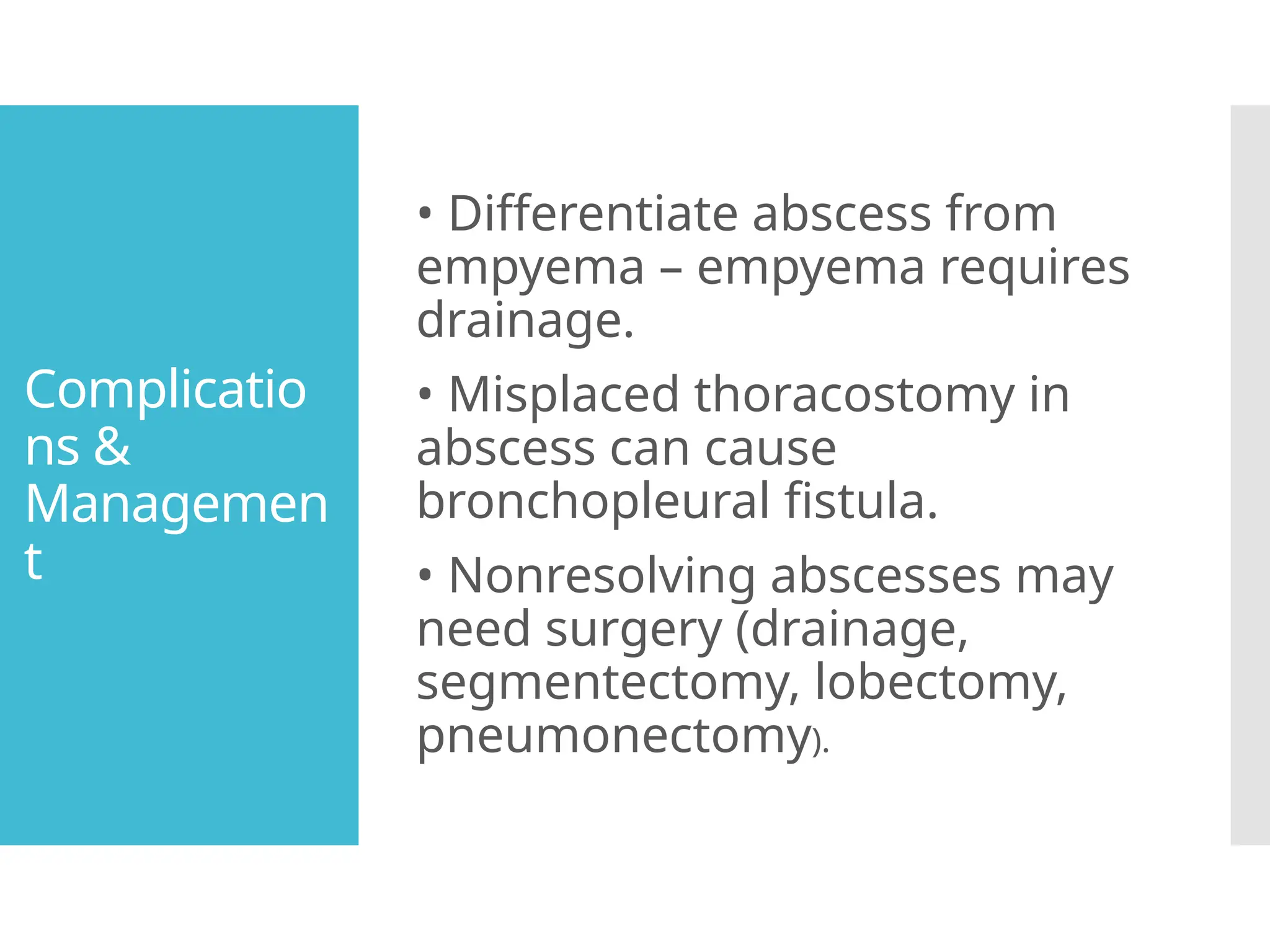 Complications & Management

• Differentiate abscess from empyema – empyema requires drainage.

• Misplaced thoracostomy in abscess can cause bronchopleural fistula.

• Nonresolving abscesses may need surgery (drainage, segmentectomy, lobectomy, pneumonectomy).